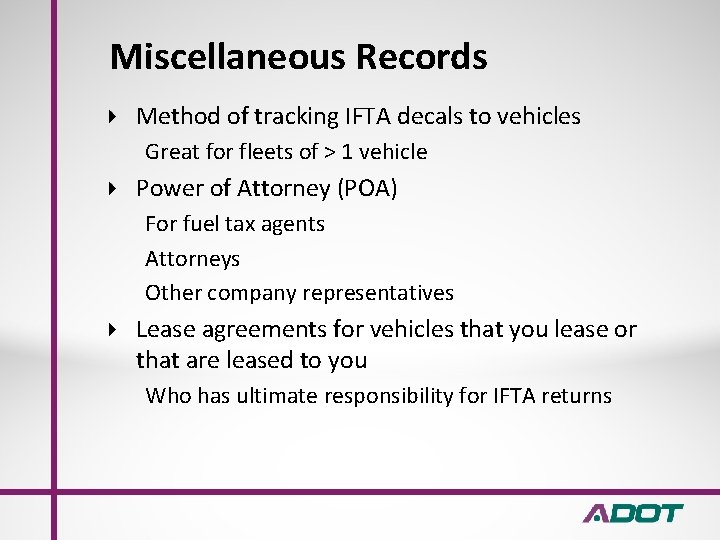 Miscellaneous Records

Method of tracking IFTA decals to vehicles

Great for fleets of > 1 vehicle

Power of Attorney (POA)

For fuel tax agents

Attorneys

Other company representatives

Lease agreements for vehicles that you lease or that are leased to you

Who has ultimate responsibility for IFTA returns

ADOT